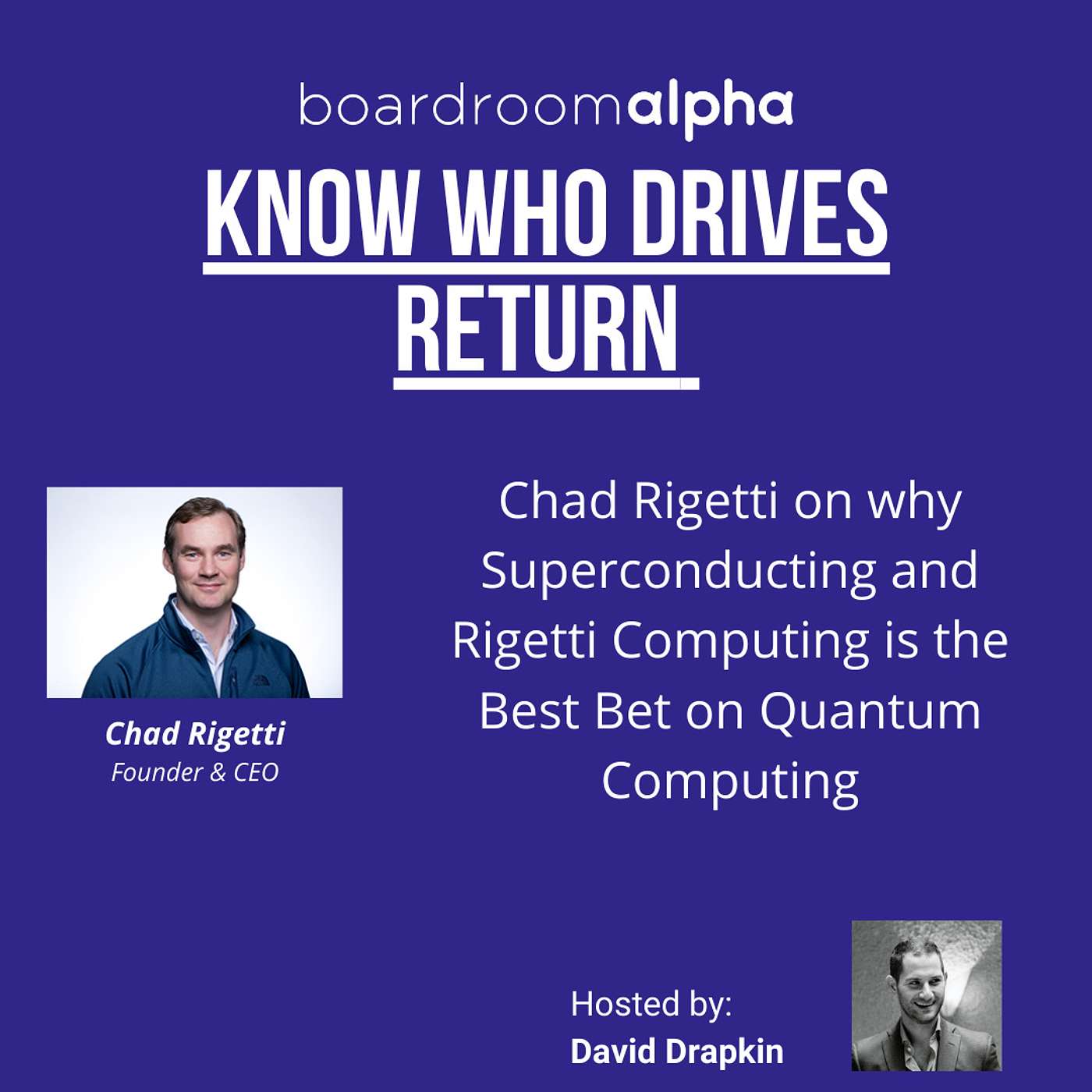 boardroomalpha

KNOW WHO DRIVES RETURN

Chad Rigetti
Founder & CEO

Chad Rigetti on why Superconducting and Rigetti Computing is the Best Bet on Quantum Computing

Hosted by:
David Drapkin